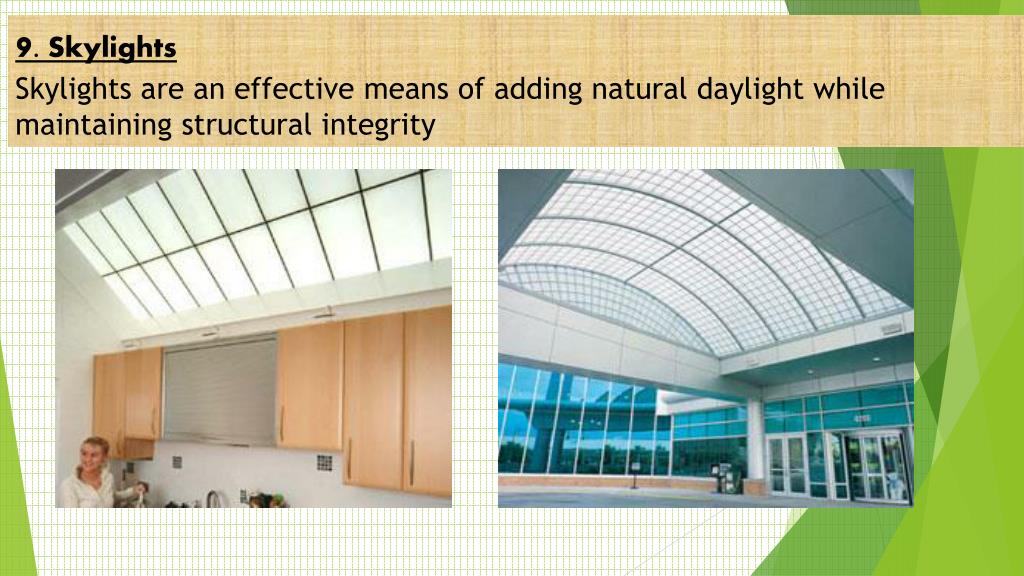 9. Skylights

Skylights are an effective means of adding natural daylight while maintaining structural integrity